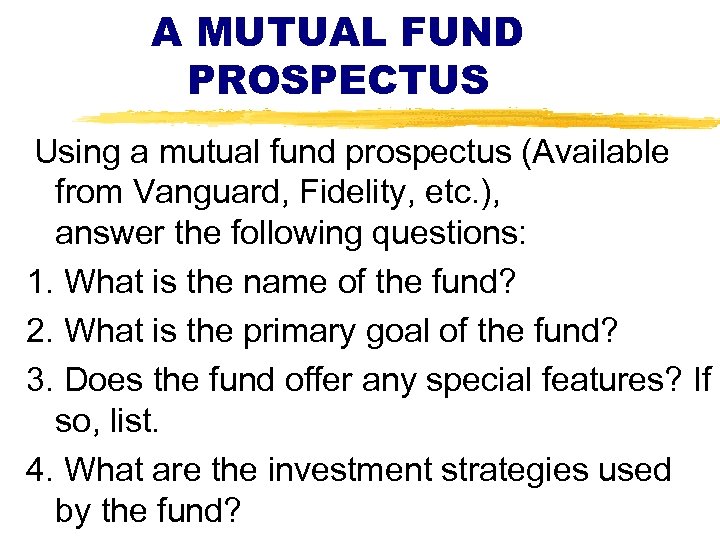 A MUTUAL FUND PROSPECTUS

Using a mutual fund prospectus (Available from Vanguard, Fidelity, etc.), answer the following questions:

1. What is the name of the fund?

2. What is the primary goal of the fund?

3. Does the fund offer any special features? If so, list.

4. What are the investment strategies used by the fund?